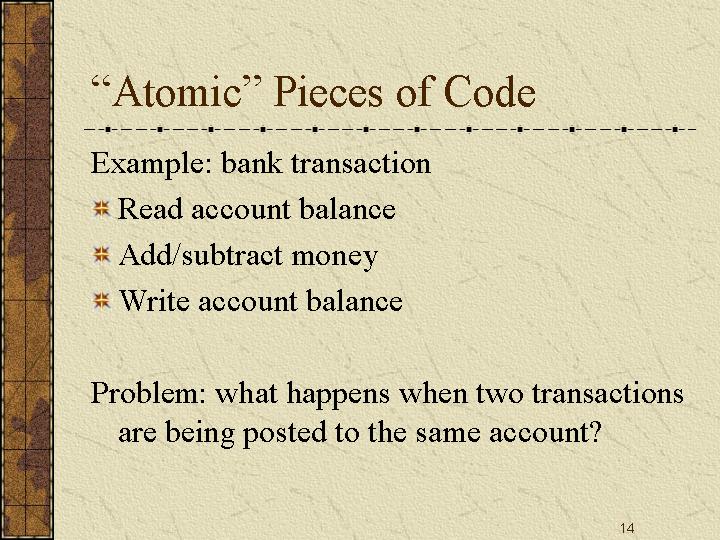 “Atomic” Pieces of Code

Example: bank transaction

Read account balance

Add/subtract money

Write account balance

Problem: what happens when two transactions are being posted to the same account?

14